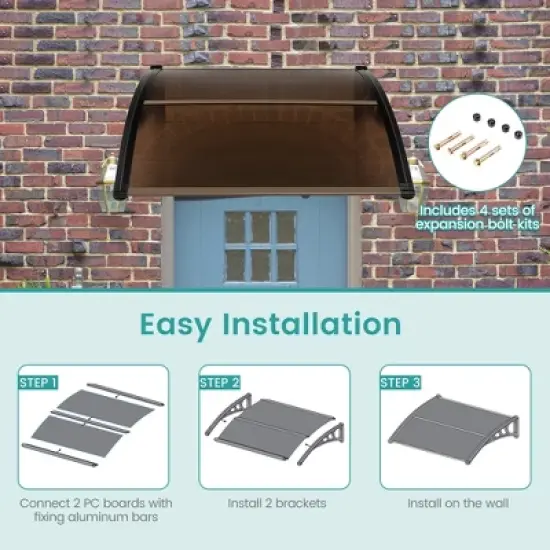 Includes 4 sets of expansion bolt kits

Easy Installation

STEP 1

Connect 2 PC boards with fixing aluminum bars

STEP 2

Install 2 brackets

STEP 3

Install on the wall